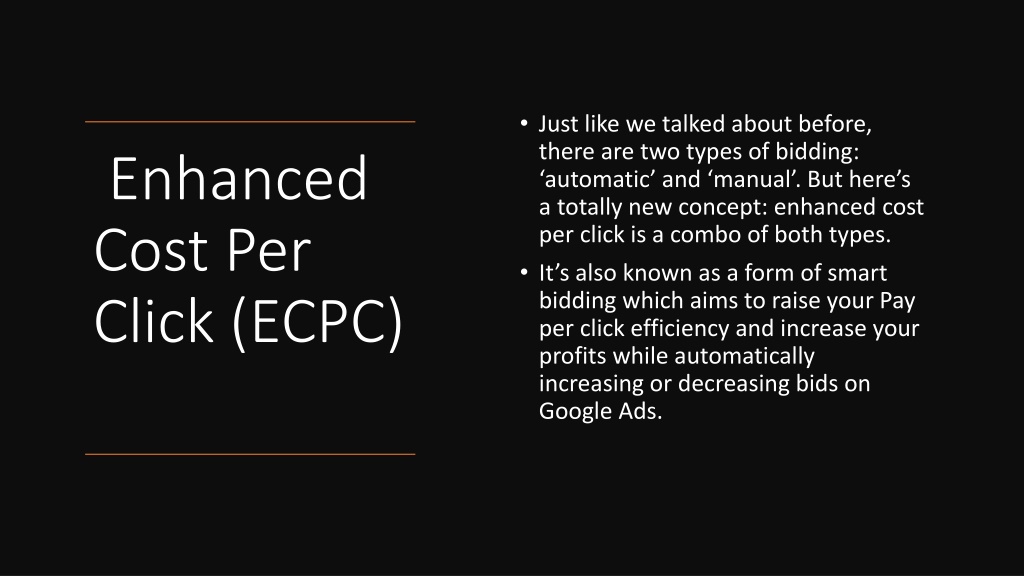 Enhanced Cost Per Click (ECPC)

• Just like we talked about before, there are two types of bidding: ‘automatic’ and ‘manual’. But here’s a totally new concept: enhanced cost per click is a combo of both types.

• It’s also known as a form of smart bidding which aims to raise your Pay per click efficiency and increase your profits while automatically increasing or decreasing bids on Google Ads.